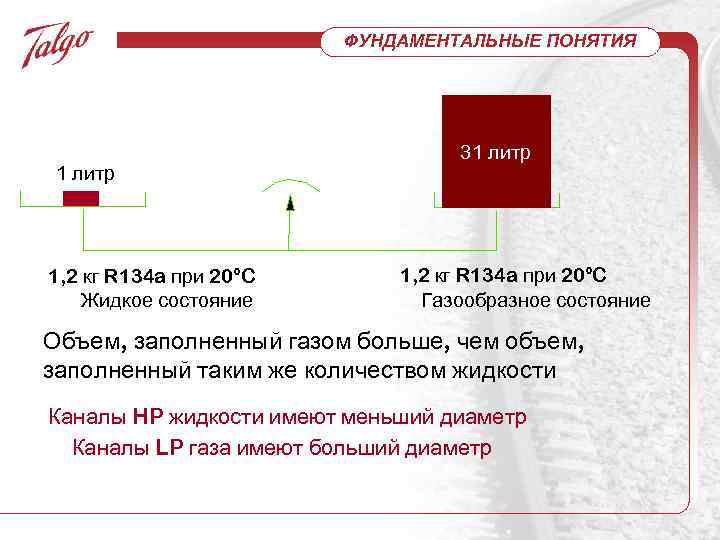 Talgo

ФУНДАМЕНТАЛЬНЫЕ ПОНЯТИЯ

1 литр

31 литр

1,2 кг R134a при 20ºC
Жидкое состояние

1,2 кг R134a при 20ºC
Газообразное состояние

Объем, заполненный газом больше, чем объем, заполненный таким же количеством жидкости

Каналы HP жидкости имеют меньший диаметр
Каналы LP газа имеют больший диаметр